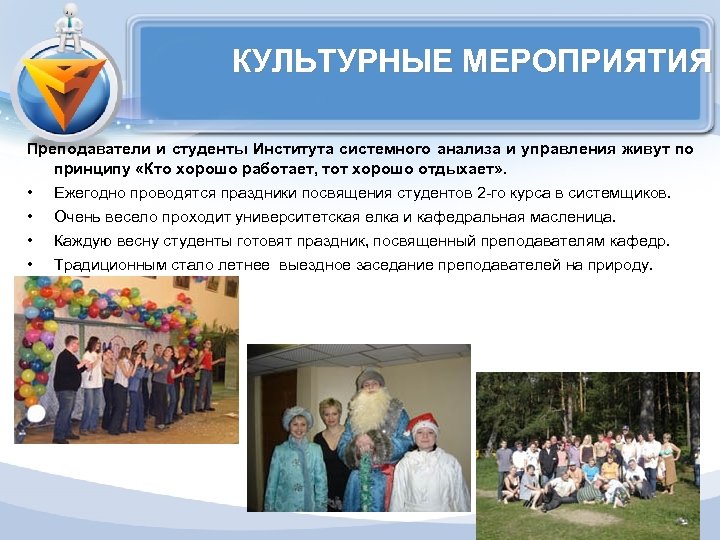 КУЛЬТУРНЫЕ МЕРОПРИЯТИЯ

Преподаватели и студенты Института системного анализа и управления живут по принципу «Кто хорошо работает, тот хорошо отдыхает».

• Ежегодно проводятся праздники посвящения студентов 2-го курса в системщиков.
• Очень весело проходит университетская елка и кафедральная масленица.
• Каждую весну студенты готовят праздник, посвященный преподавателям кафедр.
• Традиционным стало летнее выездное заседание преподавателей на природу.